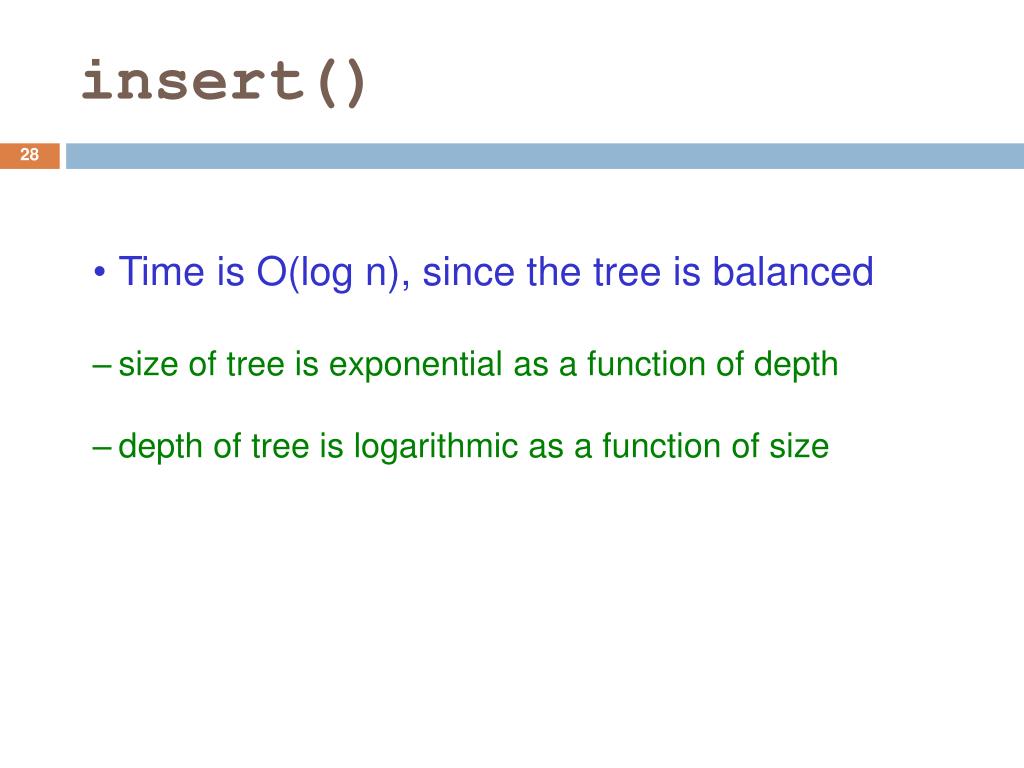 insert()

28

• Time is O(log n), since the tree is balanced

– size of tree is exponential as a function of depth

– depth of tree is logarithmic as a function of size